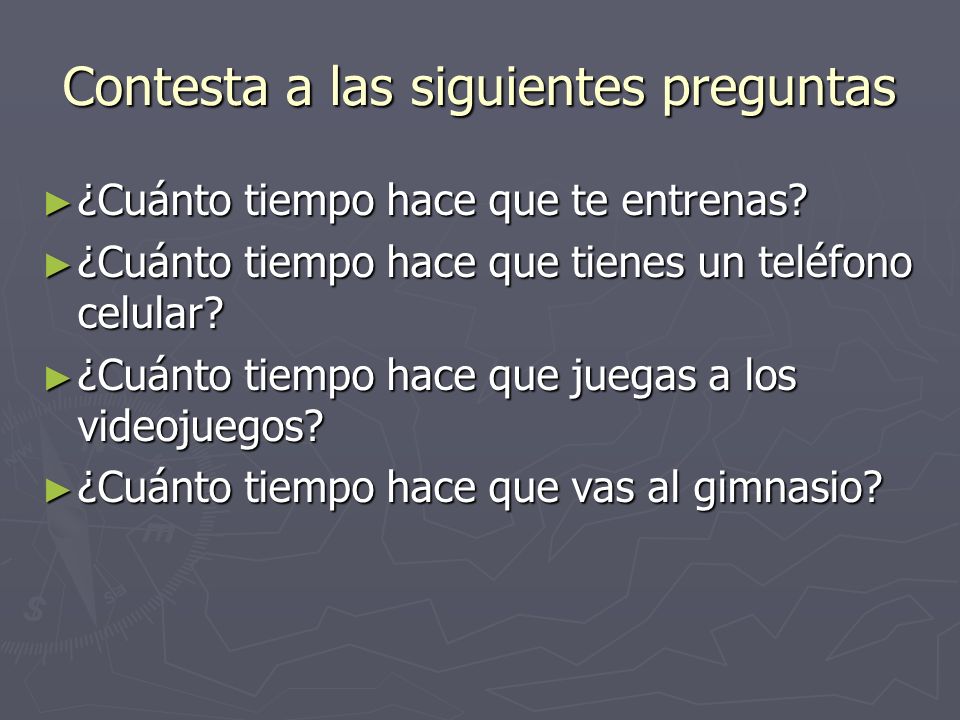 Contesta a las siguientes preguntas

►¿Cuánto tiempo hace que te entrenas?

►¿Cuánto tiempo hace que tienes un teléfono celular?

►¿Cuánto tiempo hace que juegas a los videojuegos?

►¿Cuánto tiempo hace que vas al gimnasio?